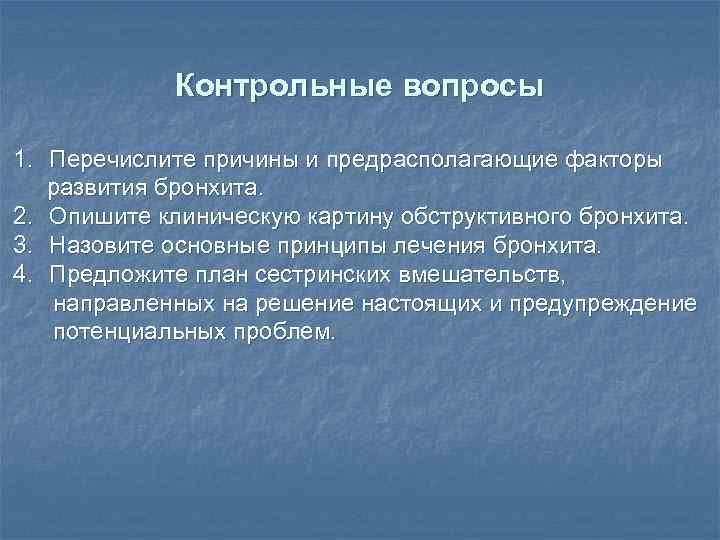 Контрольные вопросы

1. Перечислите причины и предрасполагающие факторы развития бронхита.
2. Опишите клиническую картину обструктивного бронхита.
3. Назовите основные принципы лечения бронхита.
4. Предложите план сестринских вмешательств, направленных на решение настоящих и предупреждение потенциальных проблем.